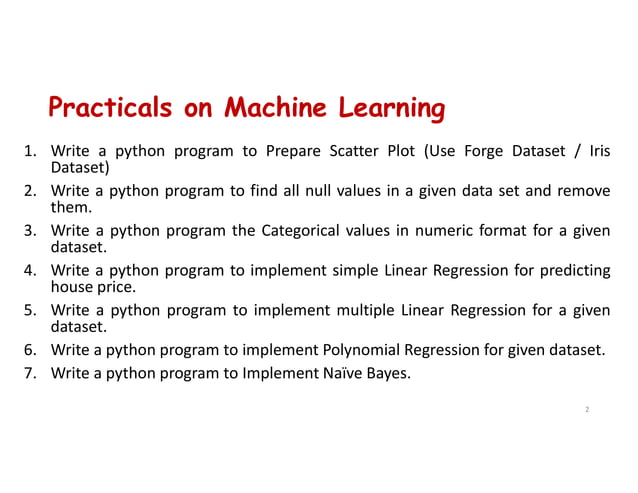 Practicals on Machine Learning

1. Write a python program to Prepare Scatter Plot (Use Forge Dataset / Iris Dataset)
2. Write a python program to find all null values in a given data set and remove them.
3. Write a python program the Categorical values in numeric format for a given dataset.
4. Write a python program to implement simple Linear Regression for predicting house price.
5. Write a python program to implement multiple Linear Regression for a given dataset.
6. Write a python program to implement Polynomial Regression for given dataset.
7. Write a python program to Implement Naïve Bayes.

2